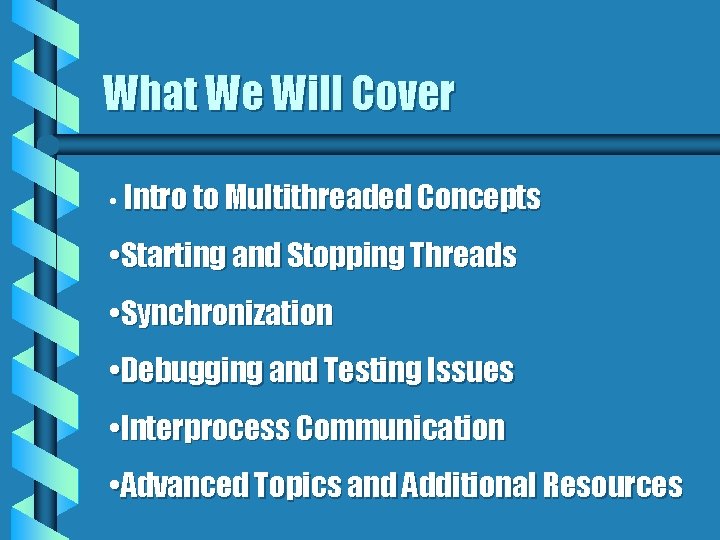 What We Will Cover

• Intro to Multithreaded Concepts

•Starting and Stopping Threads

•Synchronization

•Debugging and Testing Issues

•Interprocess Communication

•Advanced Topics and Additional Resources